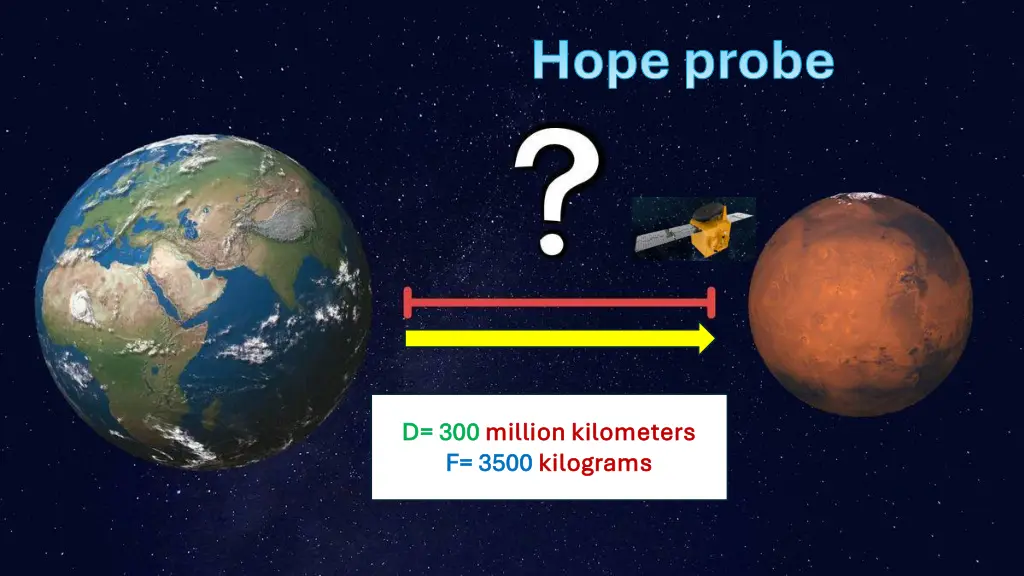 Hope probe

?

D= 300 million kilometers
F= 3500 kilograms